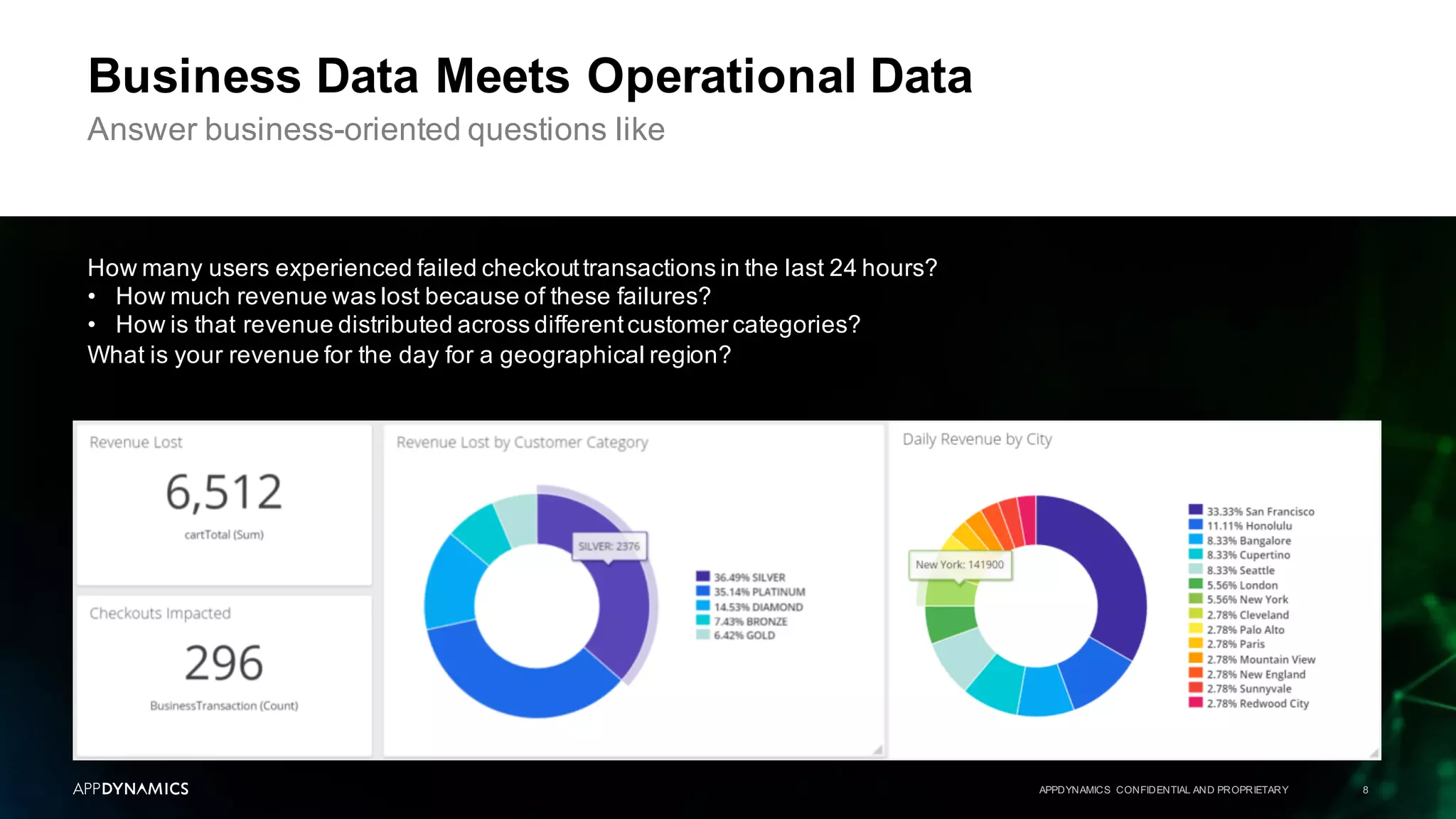 Business Data Meets Operational Data

Answer business-oriented questions like

How many users experienced failed checkout transactions in the last 24 hours?
• How much revenue was lost because of these failures?
• How is that revenue distributed across different customer categories?
What is your revenue for the day for a geographical region?

Revenue Lost

6,512

cartTotal (Sum)

Checkouts Impacted

296

BusinessTransaction (Count)

Revenue Lost by Customer Category

SILVER: 2376

36.49% SILVER
35.14% PLATINUM
14.53% DIAMOND
7.43% BRONZE
6.42% GOLD

Daily Revenue by City

New York: 141900

33.33% San Francisco
11.11% Honolulu
8.33% Bangalore
8.33% Cupertino
8.33% Seattle
5.56% London
5.56% New York
2.78% Cleveland
2.78% Palo Alto
2.78% Paris
2.78% Mountain View
2.78% New England
2.78% Sunnyvale
2.78% Redwood City

APPDYNAMICS

APPDYNAMICS CONFIDENTIAL AND PROPRIETARY

8